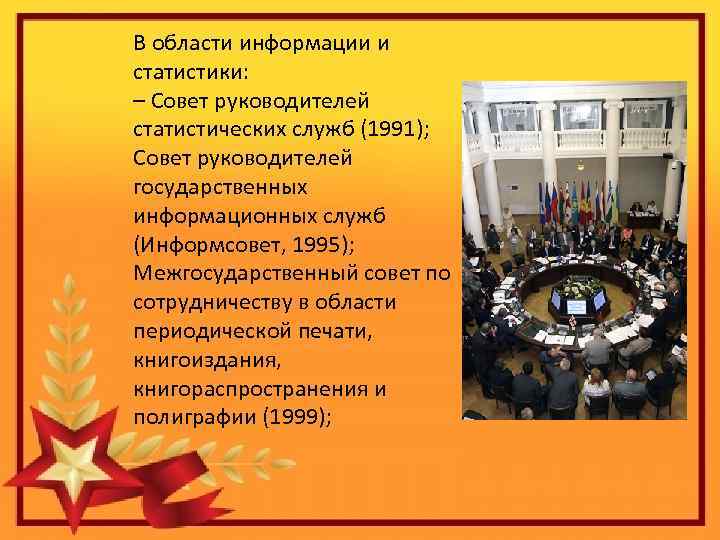 В области информации и статистики:
– Совет руководителей статистических служб (1991); Совет руководителей государственных информационных служб (Информсовет, 1995); Межгосударственный совет по сотрудничеству в области периодической печати, книгоиздания, книгораспространения и полиграфии (1999);